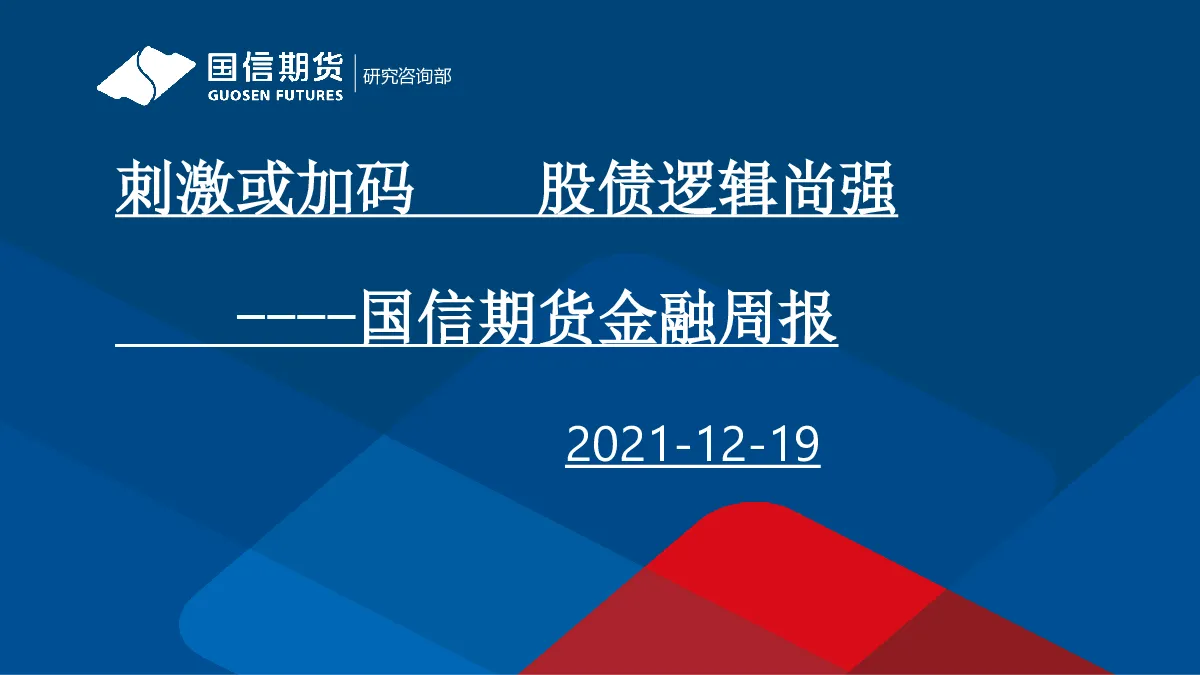 国信期货
GUOSEN FUTURES
研究咨询部

刺激或加码　　股债逻辑尚强

----国信期货金融周报

2021-12-19